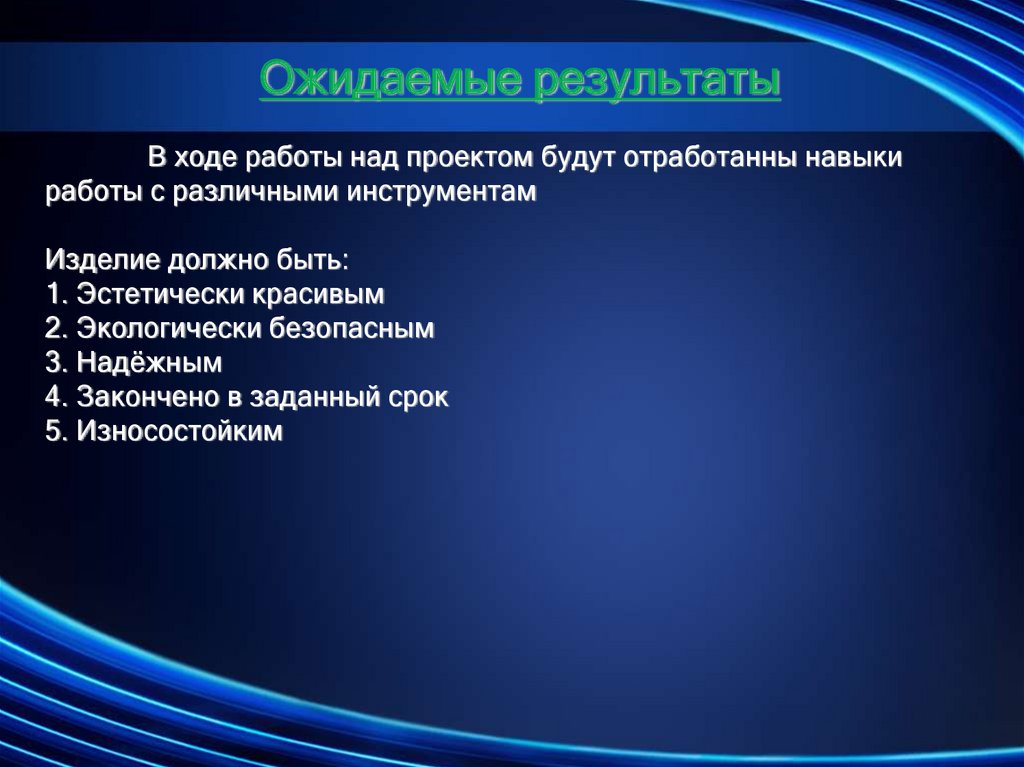 Ожидаемые результаты

В ходе работы над проектом будут отработанны навыки работы с различными инструментам

Изделие должно быть:
1. Эстетически красивым
2. Экологически безопасным
3. Надёжным
4. Закончено в заданный срок
5. Износостойким